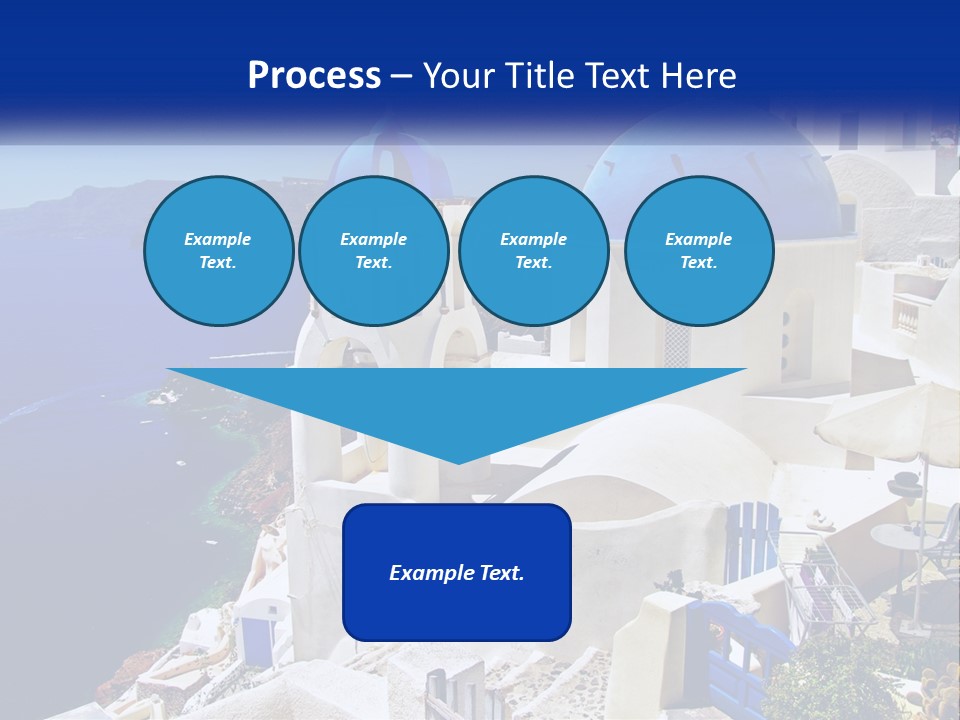 Process – Your Title Text Here

Example Text.

Example Text.

Example Text.

Example Text.

Example Text.